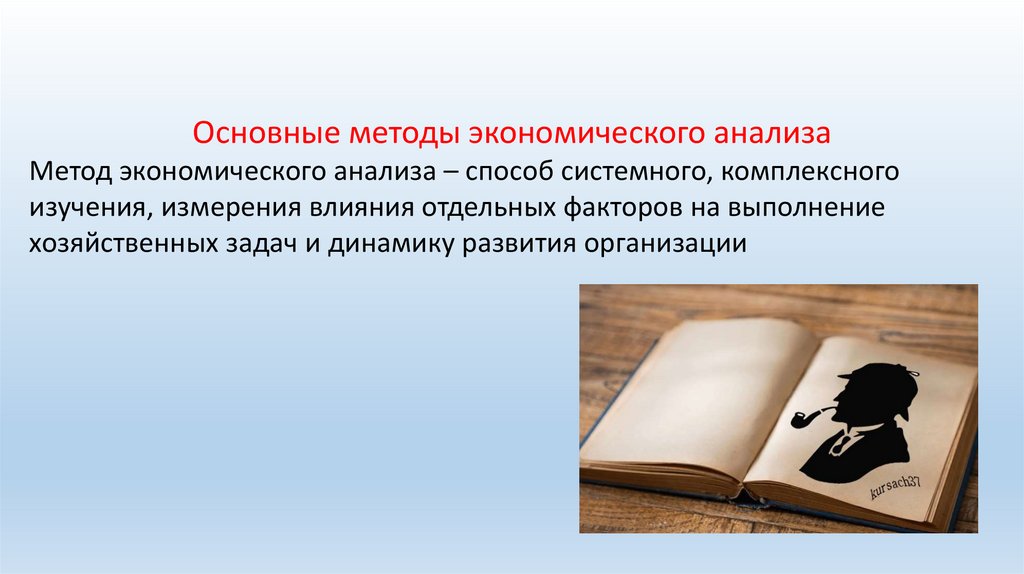 Основные методы экономического анализа

Метод экономического анализа – способ системного, комплексного изучения, измерения влияния отдельных факторов на выполнение хозяйственных задач и динамику развития организации

kursach37